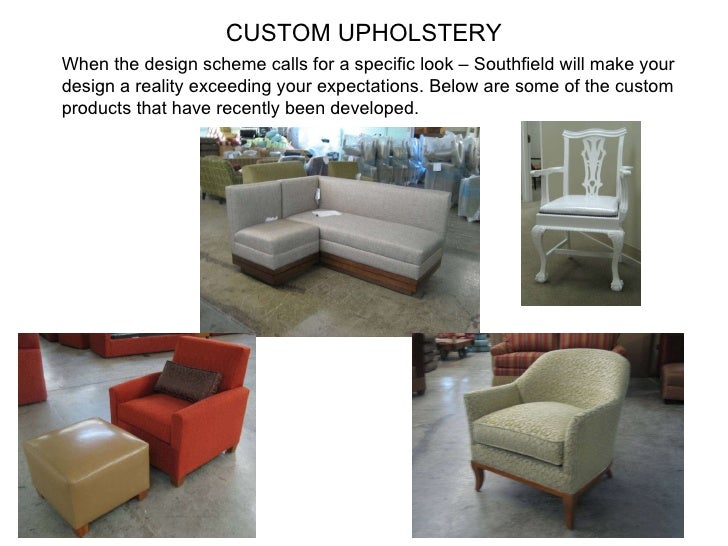 CUSTOM UPHOLSTERY

When the design scheme calls for a specific look – Southfield will make your design a reality exceeding your expectations. Below are some of the custom products that have recently been developed.